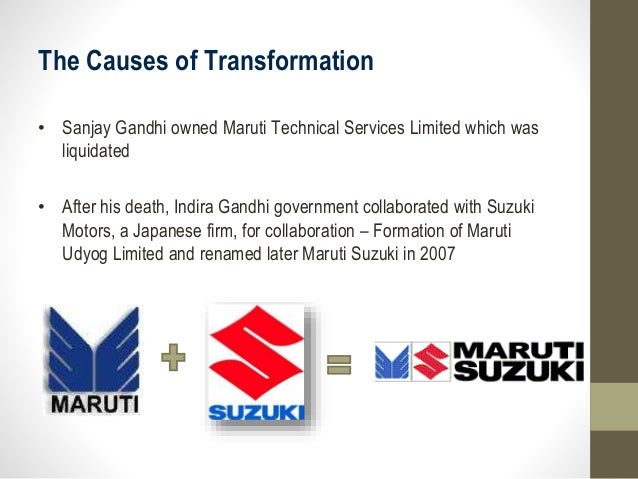 The Causes of Transformation

• Sanjay Gandhi owned Maruti Technical Services Limited which was liquidated

• After his death, Indira Gandhi government collaborated with Suzuki Motors, a Japanese firm, for collaboration – Formation of Maruti Udyog Limited and renamed later Maruti Suzuki in 2007

MARUTI + SUZUKI = MARUTI SUZUKI